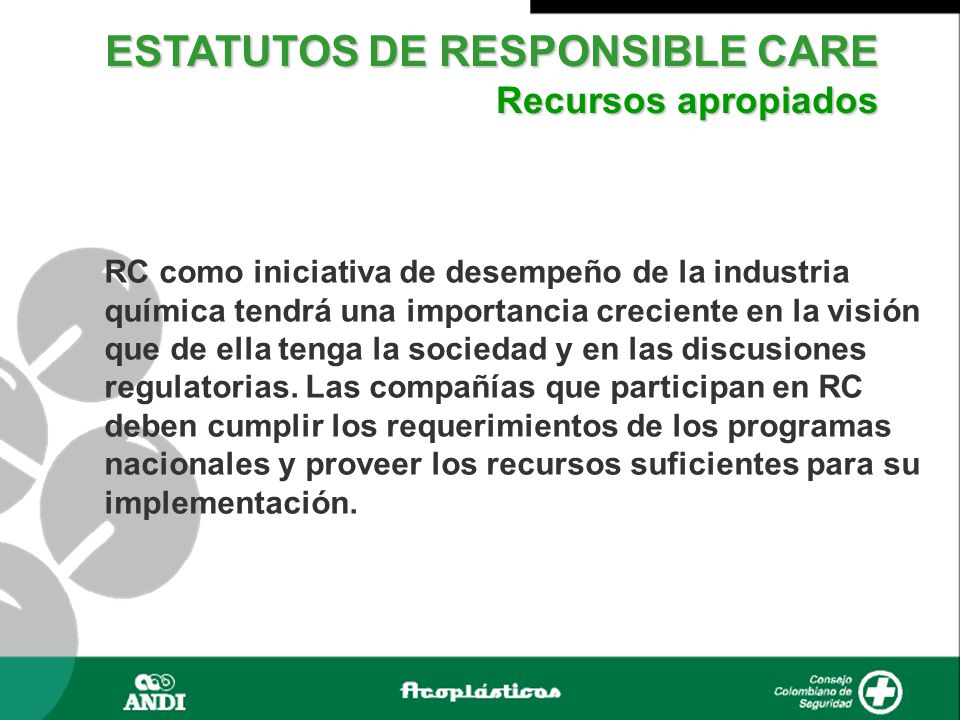 ESTATUTOS DE RESPONSIBLE CARE
Recursos apropiados

RC como iniciativa de desempeño de la industria química tendrá una importancia creciente en la visión que de ella tenga la sociedad y en las discusiones regulatorias. Las compañías que participan en RC deben cumplir los requerimientos de los programas nacionales y proveer los recursos suficientes para su implementación.

ANDI

Acoplásticos

Consejo Colombiano de Seguridad